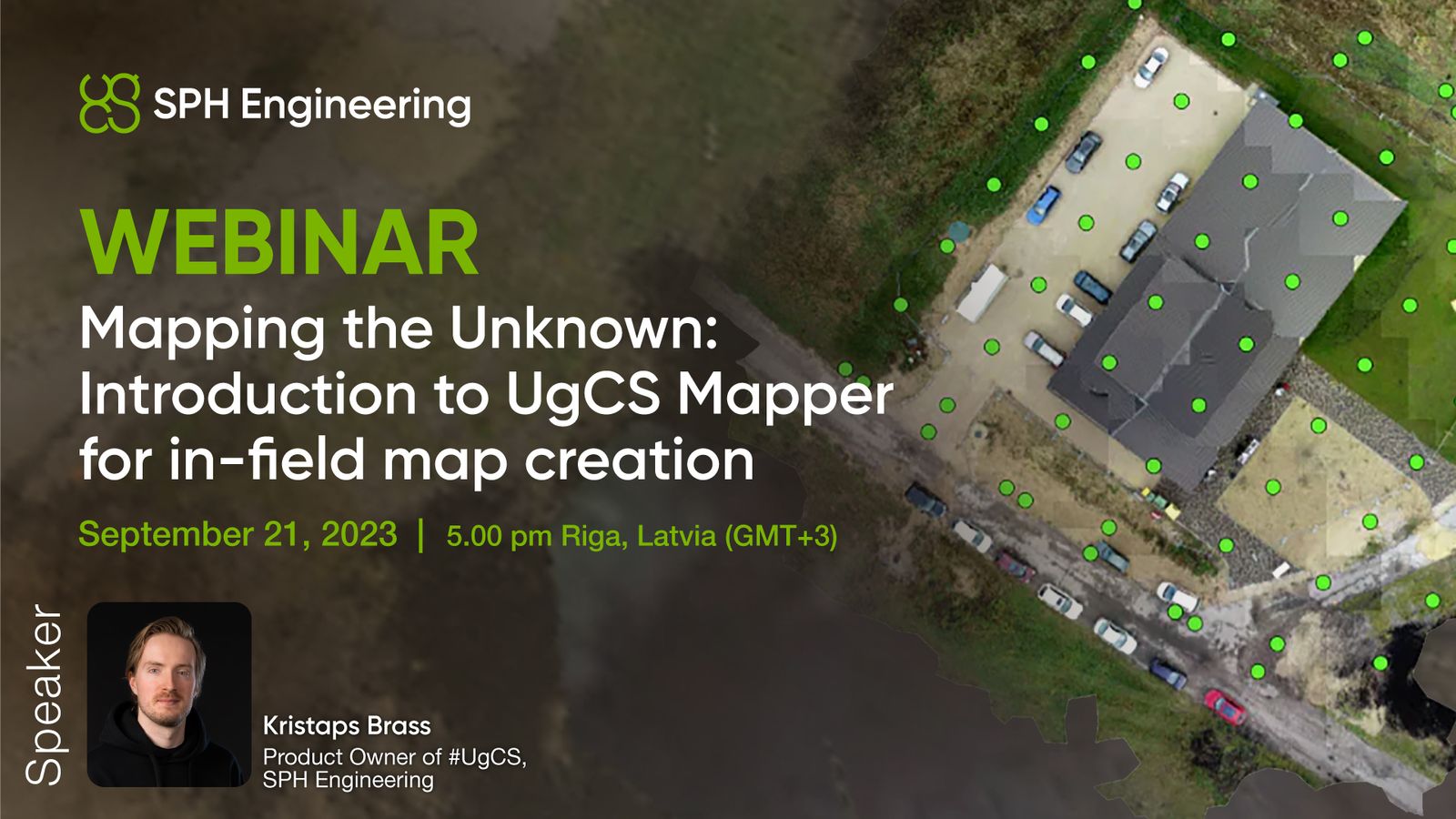 SPH Engineering

WEBINAR

Mapping the Unknown: Introduction to UgCS Mapper for in-field map creation

September 21, 2023 | 5.00 pm Riga, Latvia (GMT+3)

Speaker

Kristaps Brass
Product Owner of #UgCS, SPH Engineering